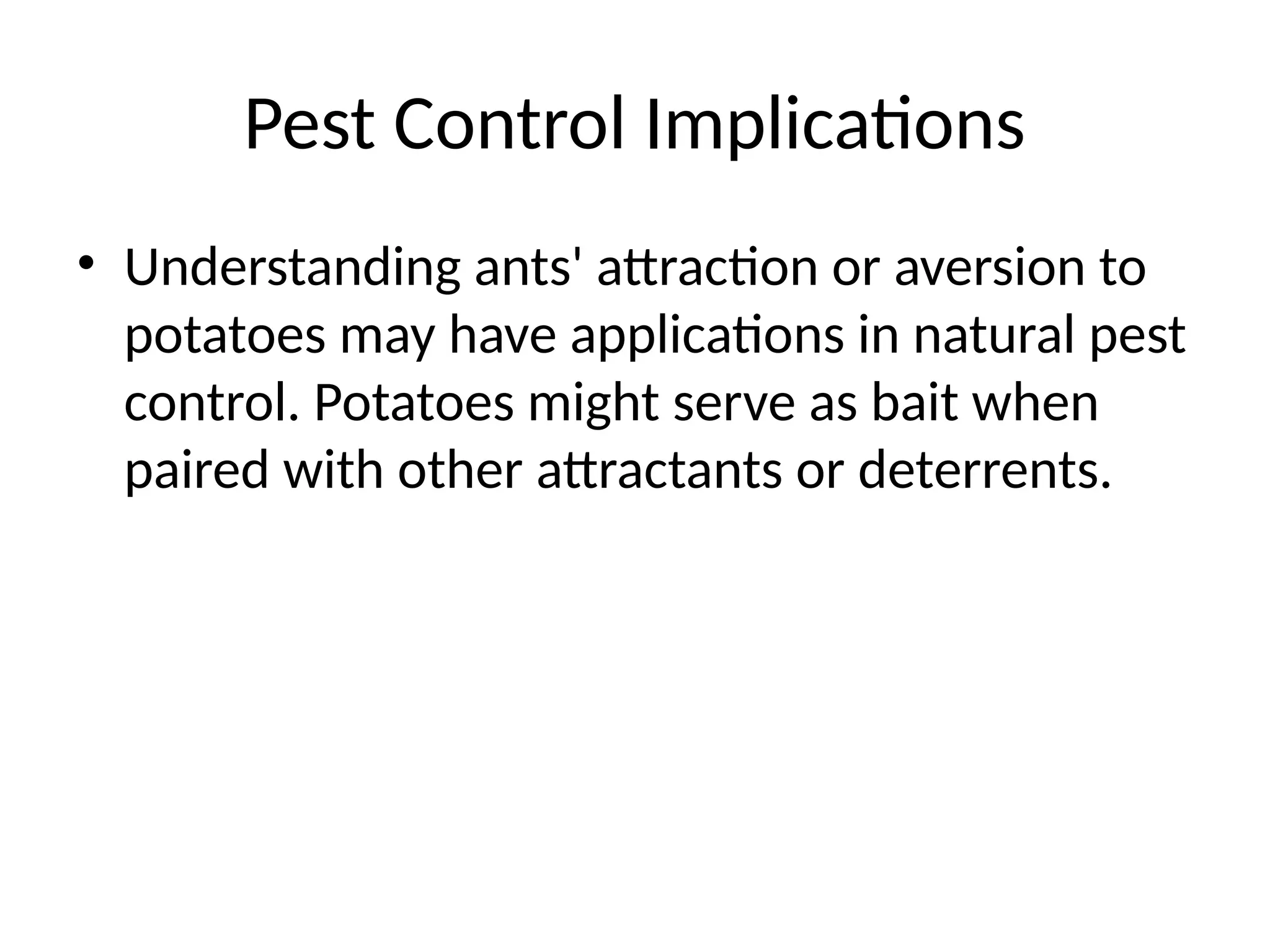 Pest Control Implications

• Understanding ants' attraction or aversion to potatoes may have applications in natural pest control. Potatoes might serve as bait when paired with other attractants or deterrents.